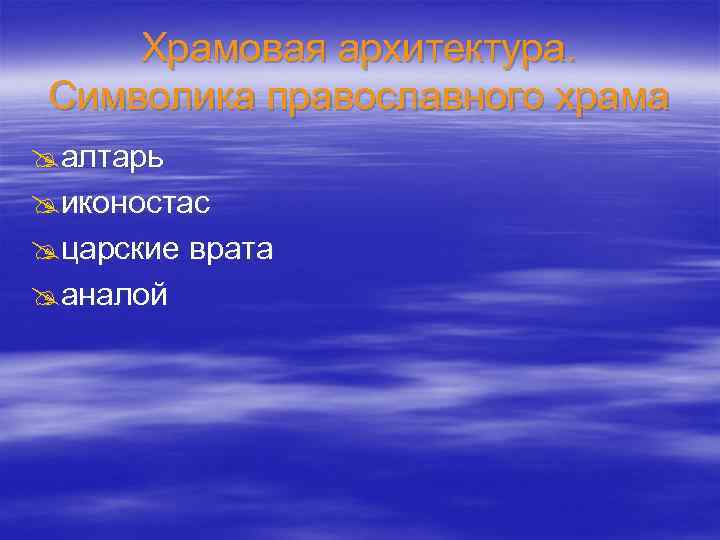 Храмовая архитектура. Символика православного храма

алтарь
иконостас
царские врата
аналой